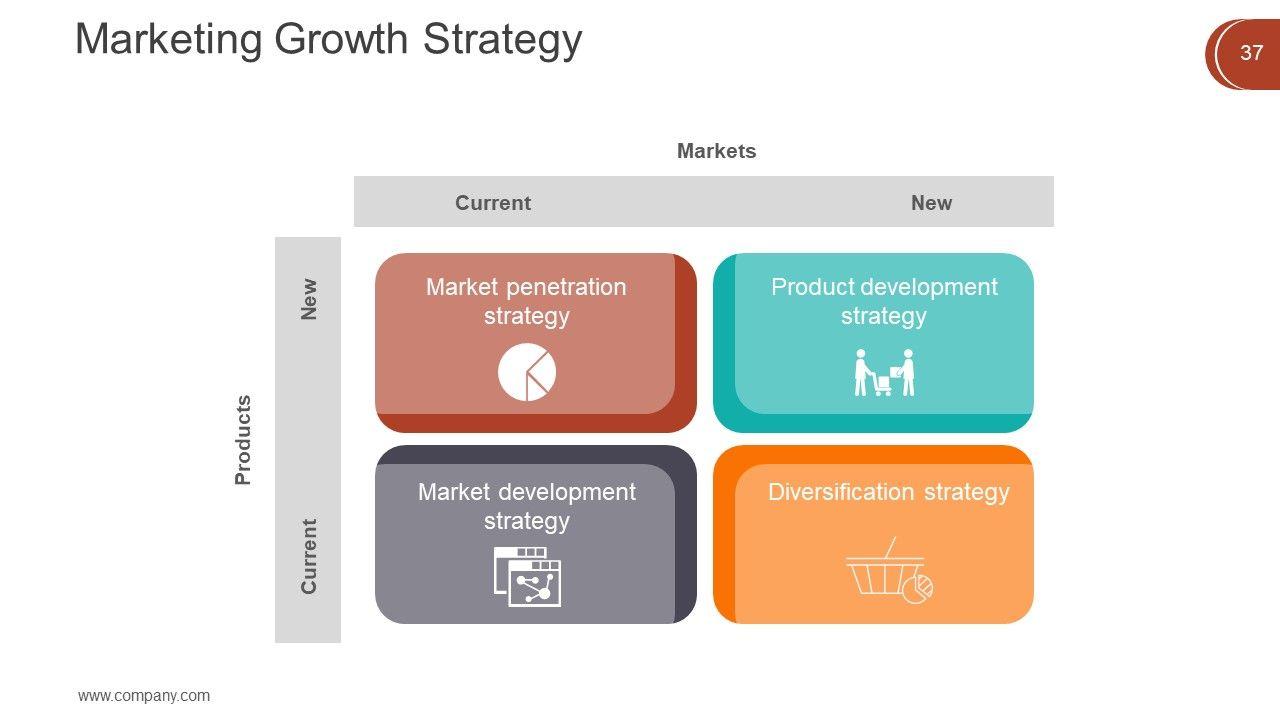 Marketing Growth Strategy

37

Markets

Current

New

Products

New

Current

Market penetration strategy

Product development strategy

Market development strategy

Diversification strategy

www.company.com